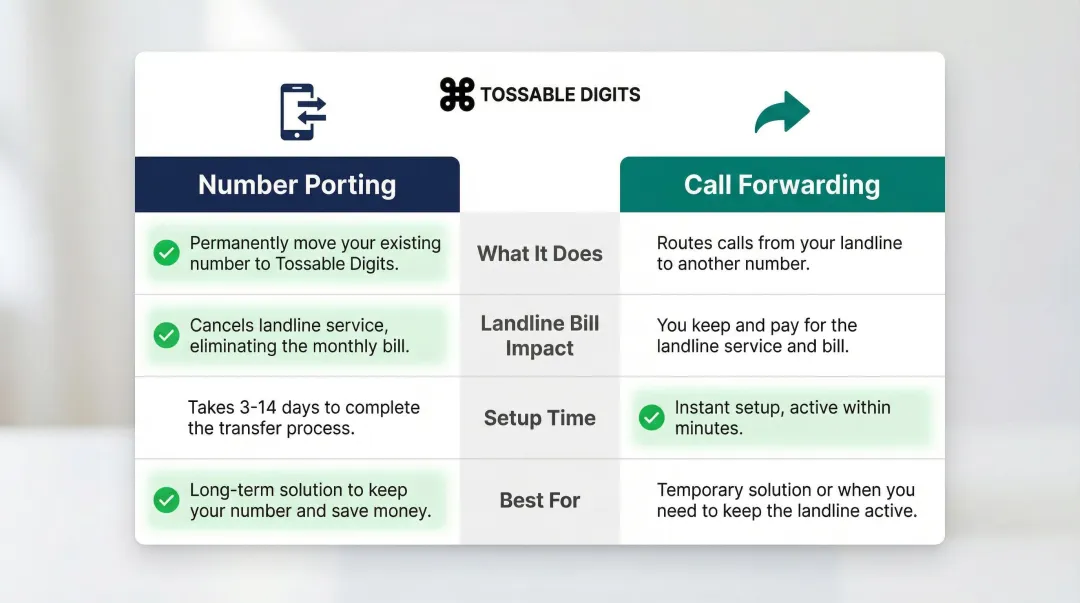 TOSSABLE DIGITS

| Number Porting | | Call Forwarding |
|---|---|---|
| Permanently move your existing number to Tossable Digits. | What It Does | Routes calls from your landline to another number. |
| Cancels landline service, eliminating the monthly bill. | Landline Bill Impact | You keep and pay for the landline service and bill. |
| Takes 3-14 days to complete the transfer process. | Setup Time | Instant setup, active within minutes. |
| Long-term solution to keep your number and save money. | Best For | Temporary solution or when you need to keep the landline active. |